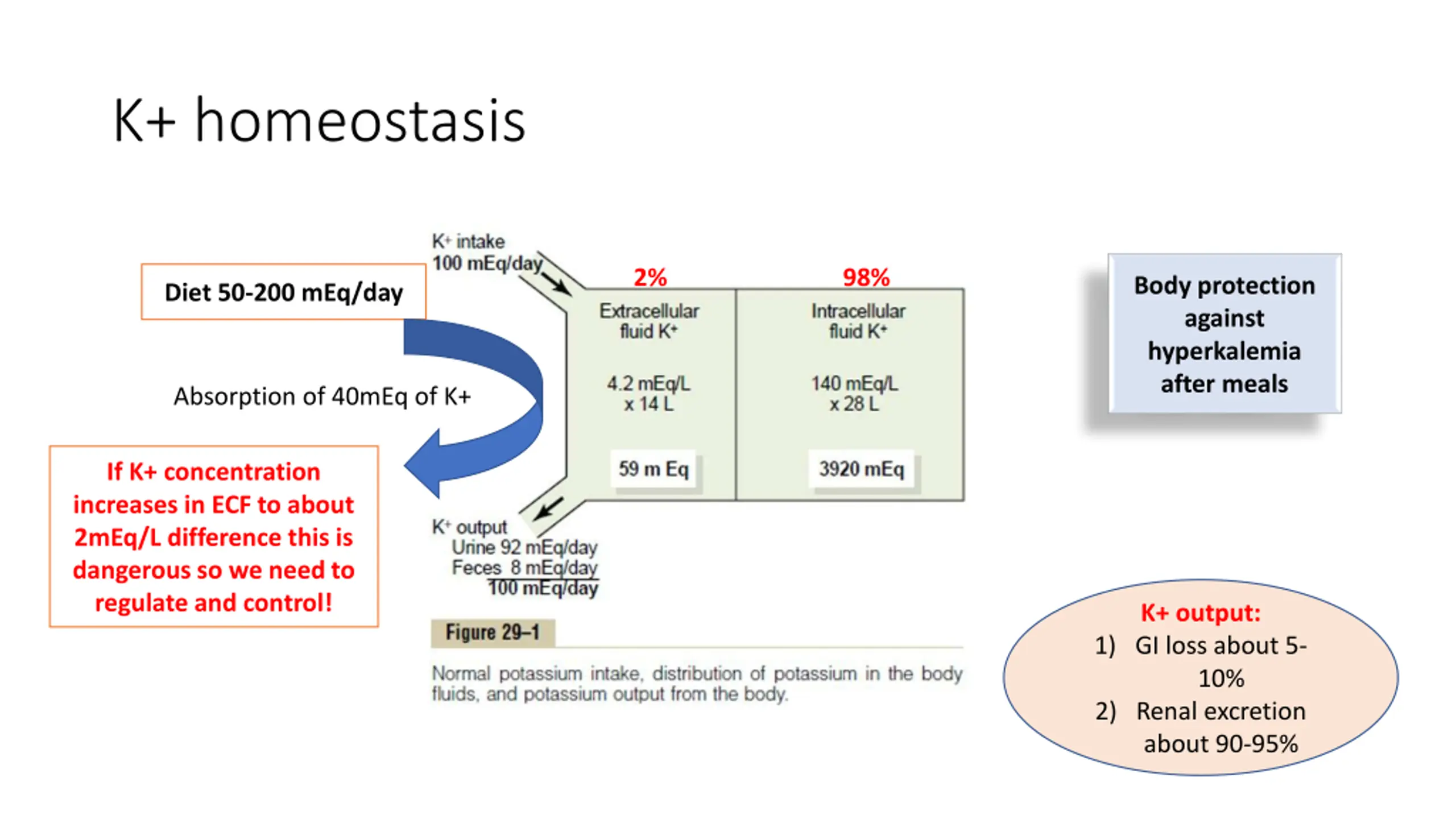 K+ homeostasis

Diet 50-200 mEq/day

Absorption of 40mEq of K+

If K+ concentration increases in ECF to about 2mEq/L difference this is dangerous so we need to regulate and control!

$K^+$ intake
100 mEq/day

2%

Extracellular fluid $K^+$

4.2 mEq/L
x 14 L

59 m Eq

98%

Intracellular fluid $K^+$

140 mEq/L
x 28 L

3920 mEq

$K^+$ output
Urine 92 mEq/day
Feces 8 mEq/day
100 mEq/day

Figure 29–1

Normal potassium intake, distribution of potassium in the body fluids, and potassium output from the body.

Body protection against hyperkalemia after meals

K+ output:
1) GI loss about 5-10%
2) Renal excretion about 90-95%